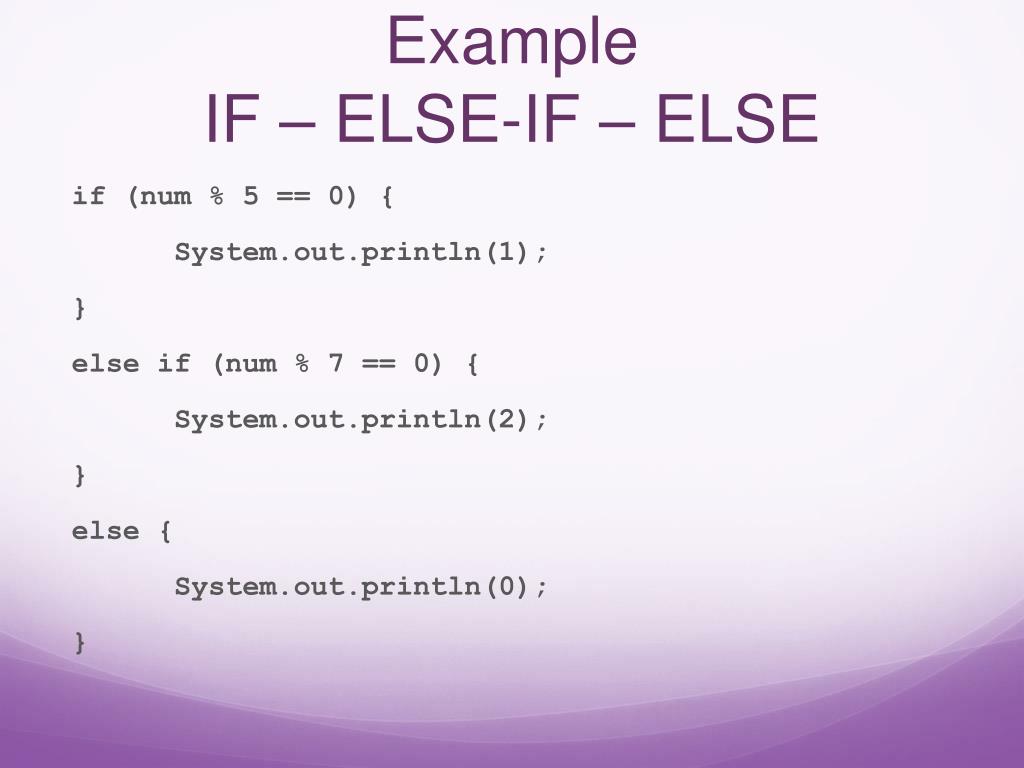 Example
IF – ELSE-IF – ELSE

if (num % 5 == 0) {

System.out.println(1);

}

else if (num % 7 == 0) {

System.out.println(2);

}

else {

System.out.println(0);

}